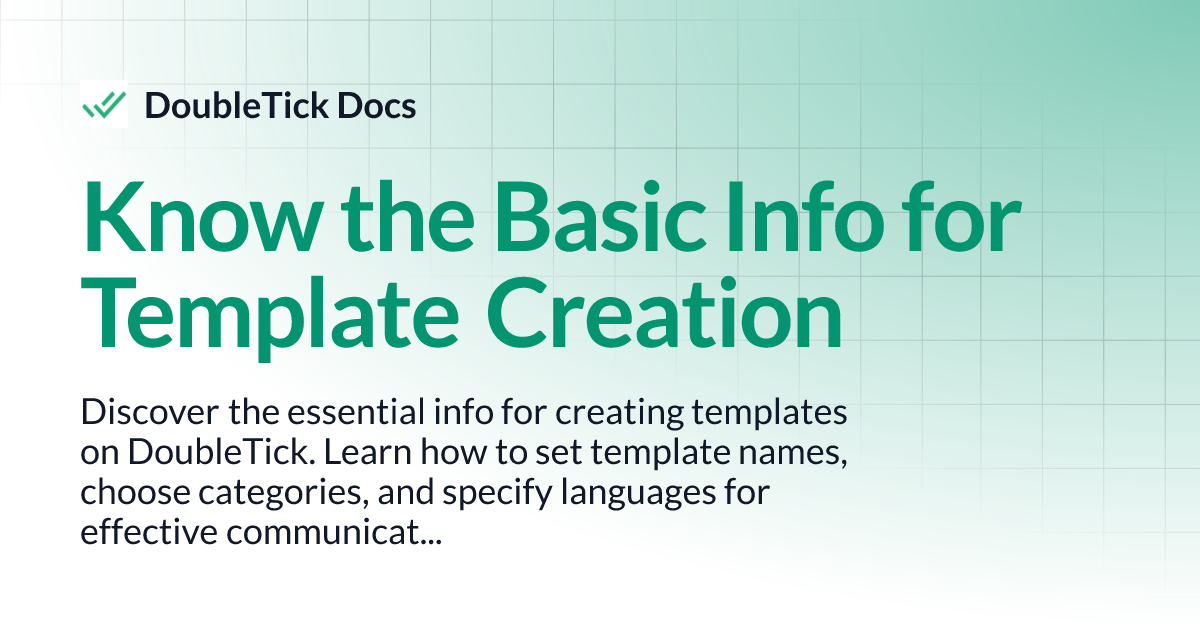 DoubleTick Docs

Know the Basic Info for Template Creation

Discover the essential info for creating templates on DoubleTick. Learn how to set template names, choose categories, and specify languages for effective communicat...